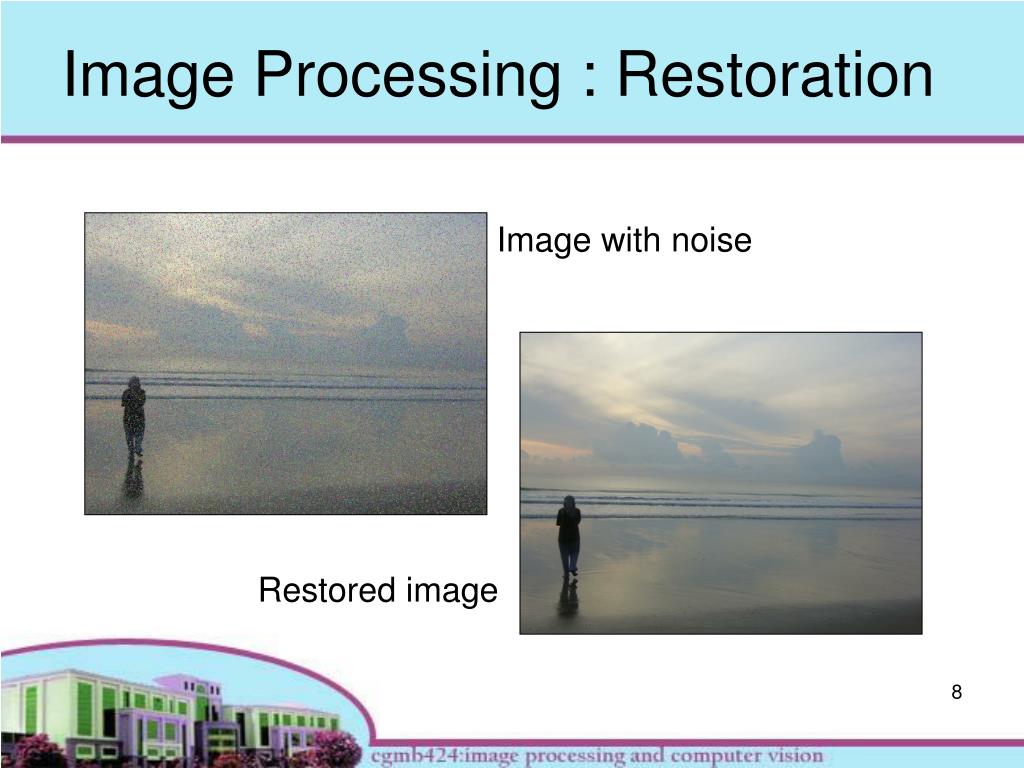 Image Processing : Restoration

Image with noise

Restored image

8

cgmb424:image processing and computer vision